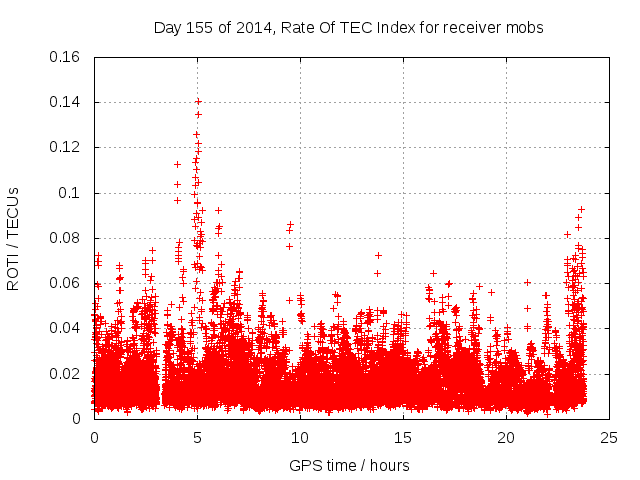 Day 155 of 2014, Rate Of TEC Index for receiver mobs

ROTI / TECUs

0.16
0.14
0.12
0.1
0.08
0.06
0.04
0.02
0

0
5
10
15
20
25

GPS time / hours